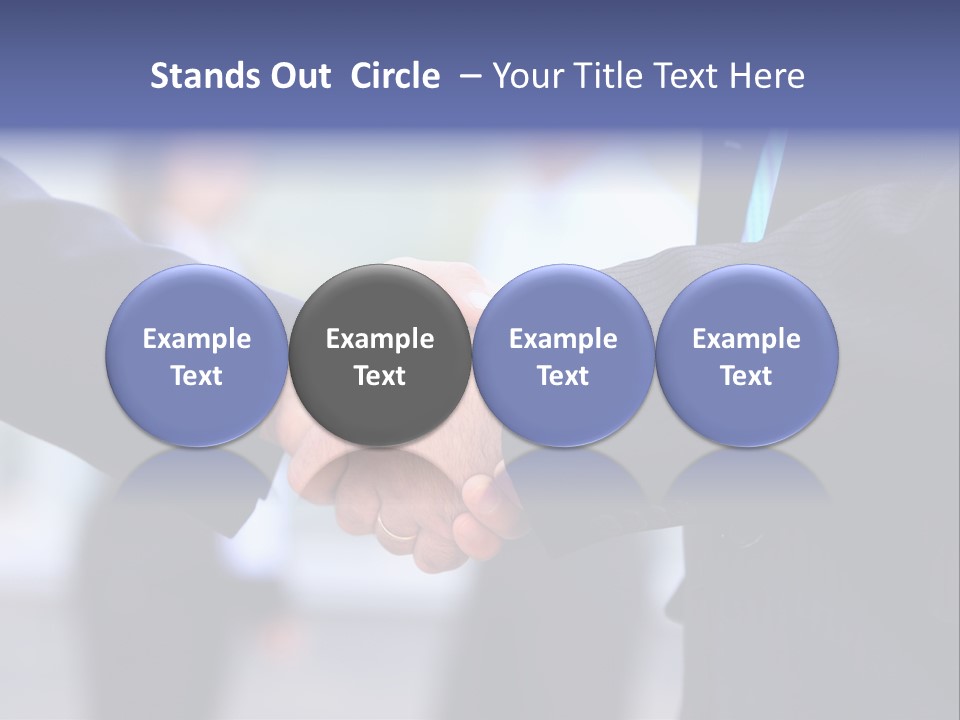 Stands Out Circle – Your Title Text Here

Example Text

Example Text

Example Text

Example Text